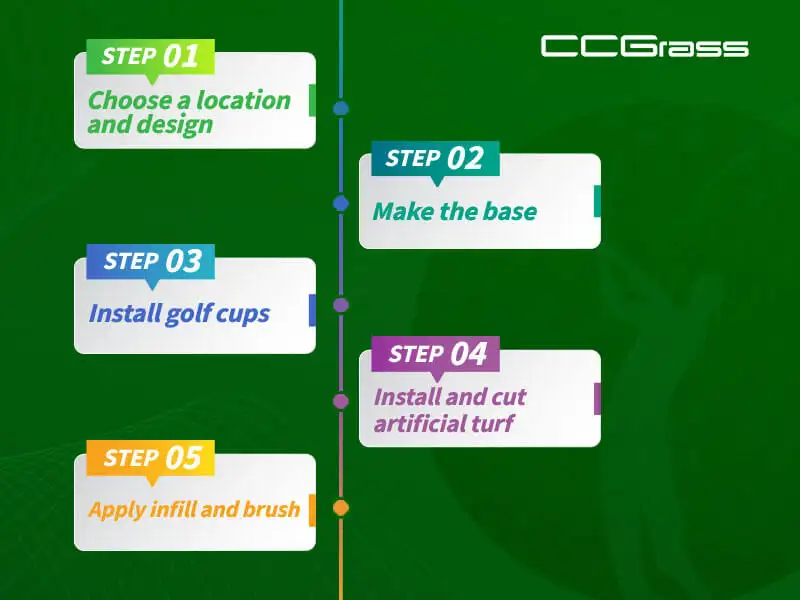 CCGrass

STEP 01
Choose a location and design

STEP 02
Make the base

STEP 03
Install golf cups

STEP 04
Install and cut artificial turf

STEP 05
Apply infill and brush